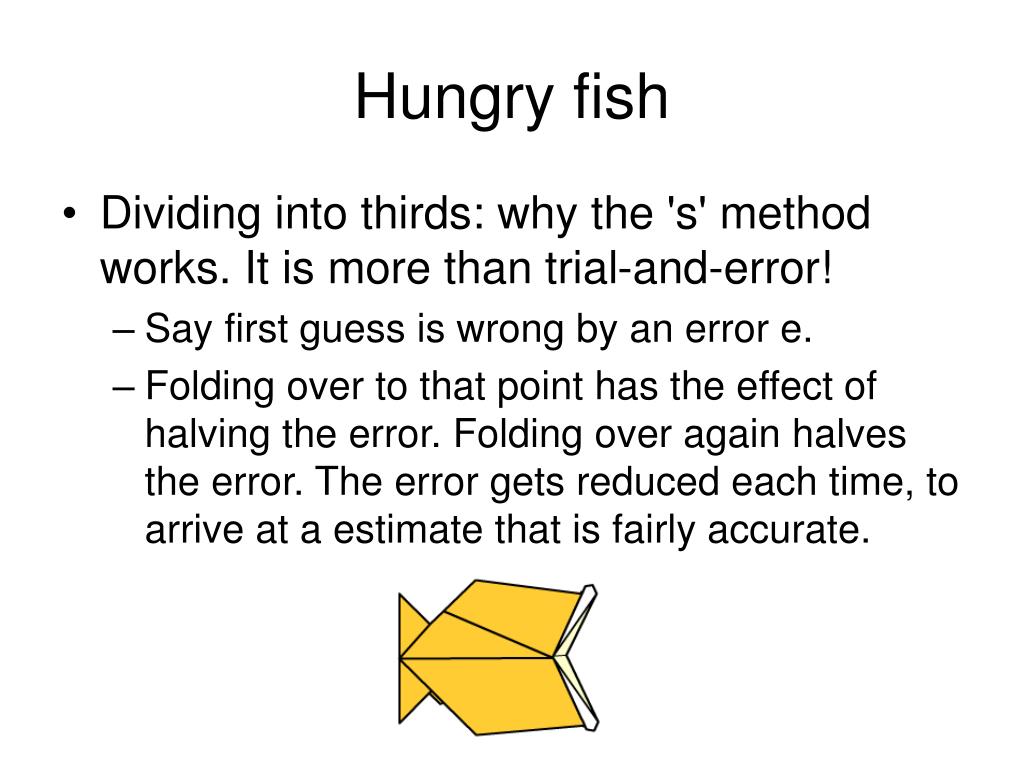 Hungry fish

• Dividing into thirds: why the 's' method works. It is more than trial-and-error!
  – Say first guess is wrong by an error e.
  – Folding over to that point has the effect of halving the error. Folding over again halves the error. The error gets reduced each time, to arrive at a estimate that is fairly accurate.